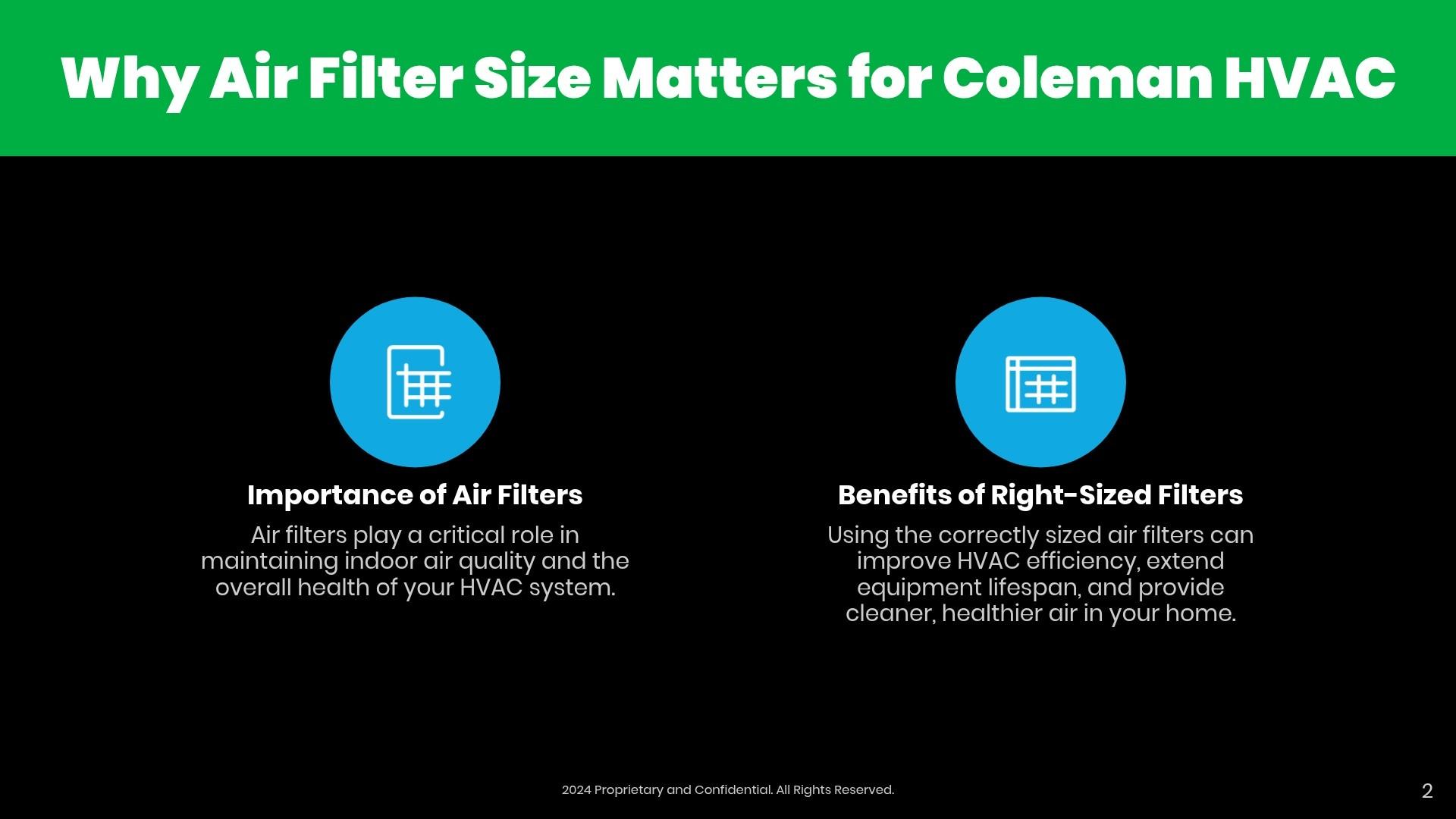 Why Air Filter Size Matters for Coleman HVAC

Importance of Air Filters

Air filters play a critical role in maintaining indoor air quality and the overall health of your HVAC system.

Benefits of Right-Sized Filters

Using the correctly sized air filters can improve HVAC efficiency, extend equipment lifespan, and provide cleaner, healthier air in your home.

2024 Proprietary and Confidential. All Rights Reserved.

2